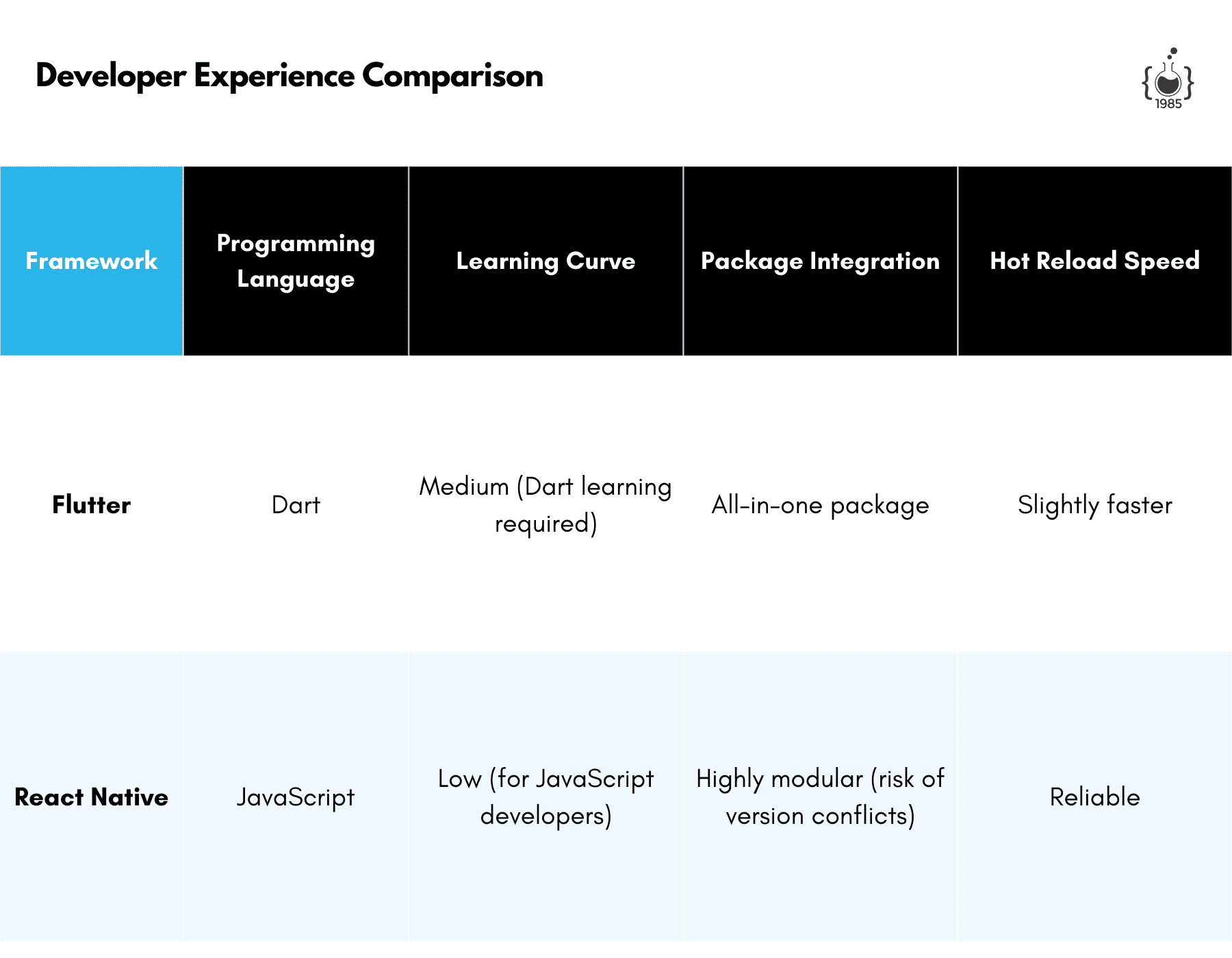 Developer Experience Comparison

1985

| Framework | Programming Language | Learning Curve | Package Integration | Hot Reload Speed |
|---|---|---|---|---|
| Flutter | Dart | Medium (Dart learning required) | All-in-one package | Slightly faster |
| React Native | JavaScript | Low (for JavaScript developers) | Highly modular (risk of version conflicts) | Reliable |